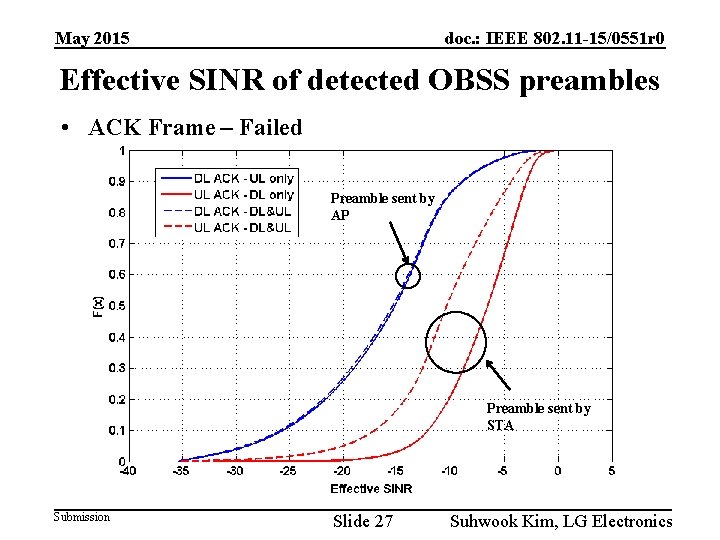 May 2015

doc.: IEEE 802.11-15/0551r0

Effective SINR of detected OBSS preambles

• ACK Frame – Failed

DL ACK - UL only
UL ACK - DL only
DL ACK - DL&UL
UL ACK - DL&UL

Preamble sent by AP

Preamble sent by STA

F(x)

1
0.9
0.8
0.7
0.6
0.5
0.4
0.3
0.2
0.1
0

-40 -35 -30 -25 -20 -15 -10 -5 0 5

Effective SINR

Submission

Slide 27

Suhwook Kim, LG Electronics